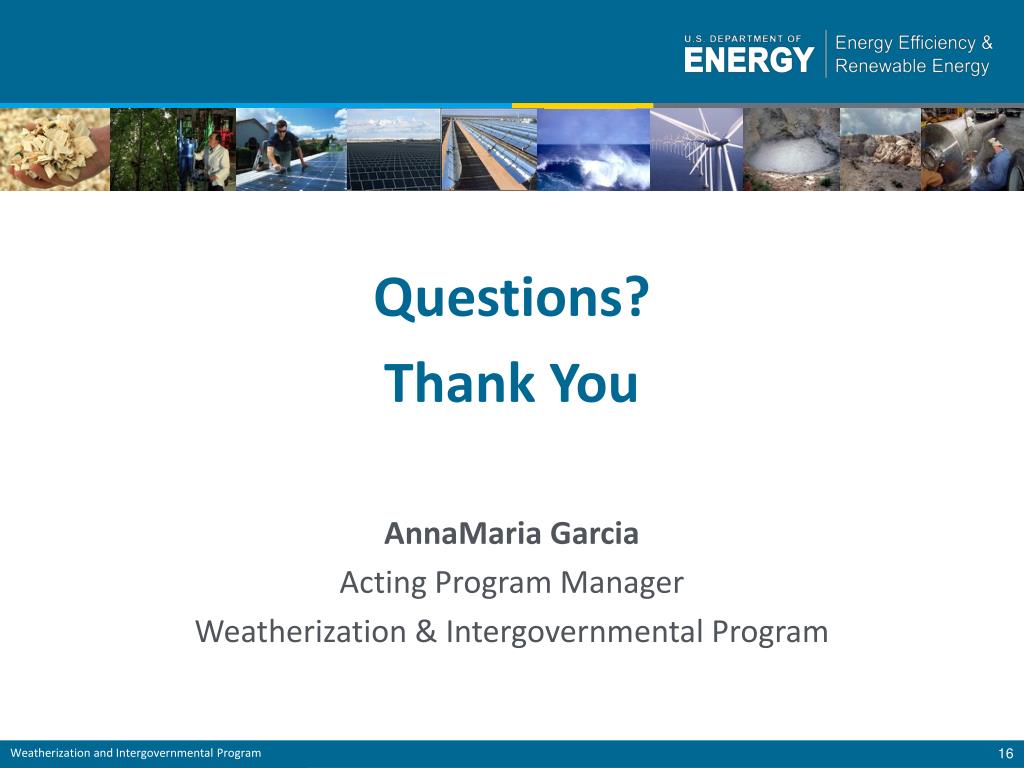 U.S. DEPARTMENT OF
ENERGY
Energy Efficiency & Renewable Energy

Questions?

Thank You

AnnaMaria Garcia
Acting Program Manager
Weatherization & Intergovernmental Program

Weatherization and Intergovernmental Program

16